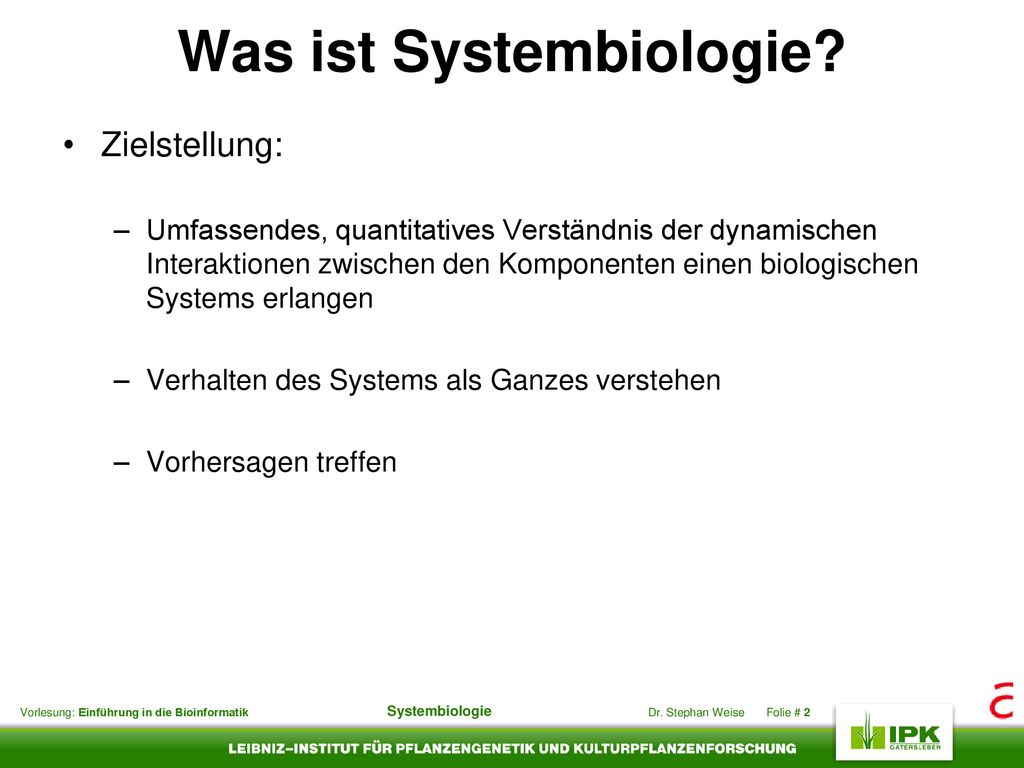 Was ist Systembiologie?

• Zielstellung:

– Umfassendes, quantitatives Verständnis der dynamischen Interaktionen zwischen den Komponenten einen biologischen Systems erlangen

– Verhalten des Systems als Ganzes verstehen

– Vorhersagen treffen

Vorlesung: Einführung in die Bioinformatik

Systembiologie

Dr. Stephan Weise Folie # 2

IPK GATERSLEBEN

LEIBNIZ–INSTITUT FÜR PFLANZENGENETIK UND KULTURPFLANZENFORSCHUNG